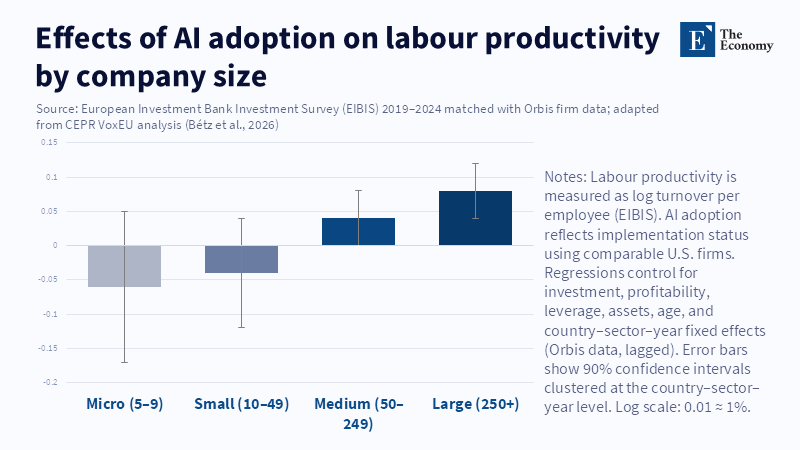 Effects of AI adoption on labour productivity by company size

E The Economy

Source: European Investment Bank Investment Survey (EIBIS) 2019–2024 matched with Orbis firm data; adapted from CEPR VoxEU analysis (Bétz et al., 2026)

0.15
0.1
0.05
0
-0.05
-0.1
-0.15
-0.2

Micro (5–9)
Small (10–49)
Medium (50–249)
Large (250+)

Notes: Labour productivity is measured as log turnover per employee (EIBIS). AI adoption reflects implementation status using comparable U.S. firms. Regressions control for investment, profitability, leverage, assets, age, and country–sector–year fixed effects (Orbis data, lagged). Error bars show 90% confidence intervals clustered at the country–sector–year level. Log scale: 0.01 ≈ 1%.